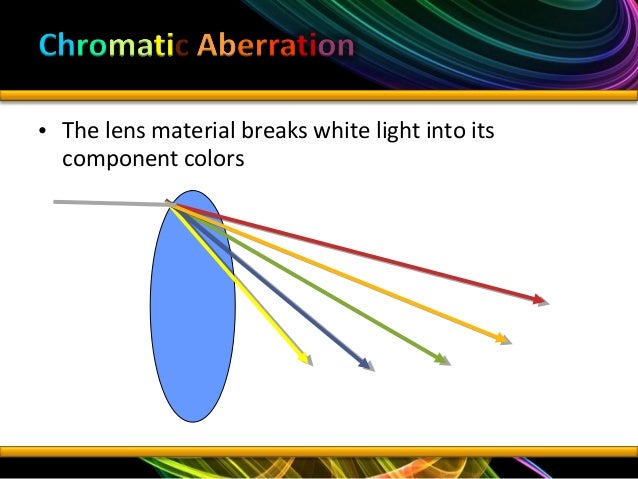 Chromatic Aberration

• The lens material breaks white light into its component colors